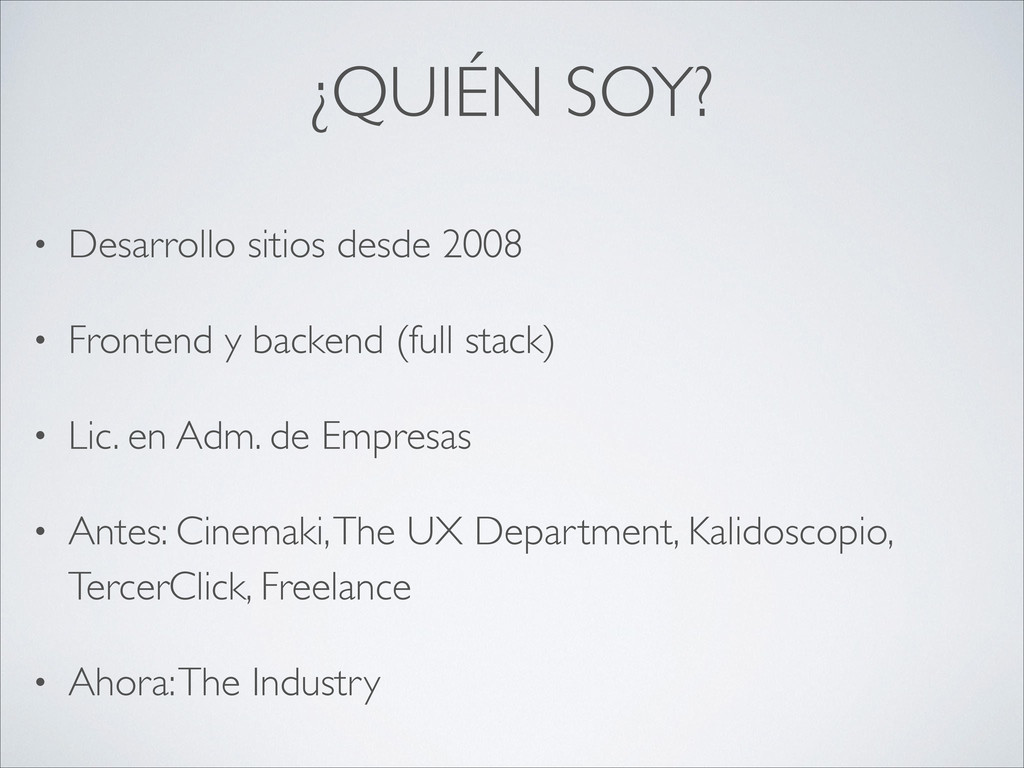 ¿QUIÉN SOY?

• Desarrollo sitios desde 2008

• Frontend y backend (full stack)

• Lic. en Adm. de Empresas

• Antes: Cinemaki, The UX Department, Kalidoscopio, TercerClick, Freelance

• Ahora: The Industry